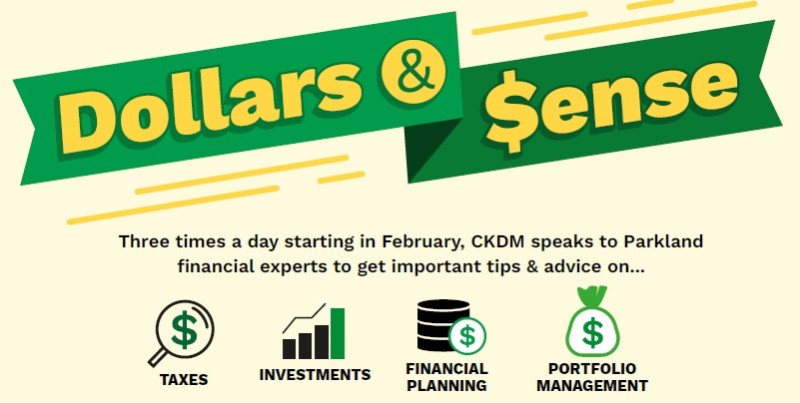 Dollars & $ense

Three times a day starting in February, CKDM speaks to Parkland financial experts to get important tips & advice on...

TAXES

INVESTMENTS

FINANCIAL PLANNING

PORTFOLIO MANAGEMENT